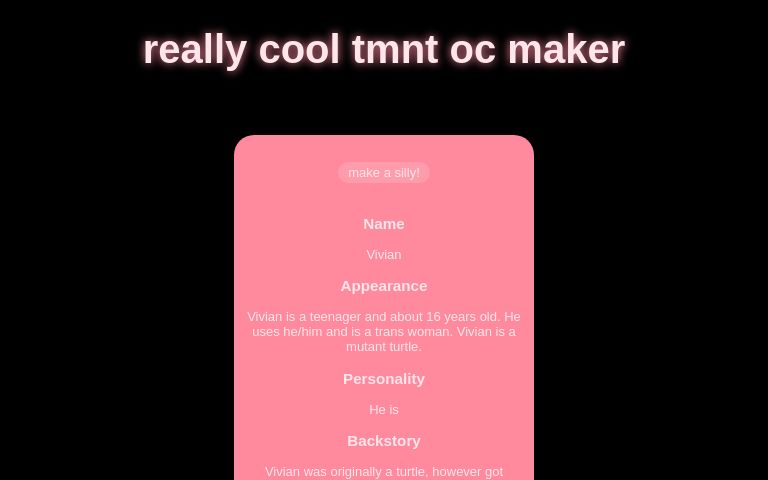 really cool tmnt oc maker

make a silly!

Name

Vivian

Appearance

Vivian is a teenager and about 16 years old. He uses he/him and is a trans woman. Vivian is a mutant turtle.

Personality

He is

Backstory

Vivian was originally a turtle, however got